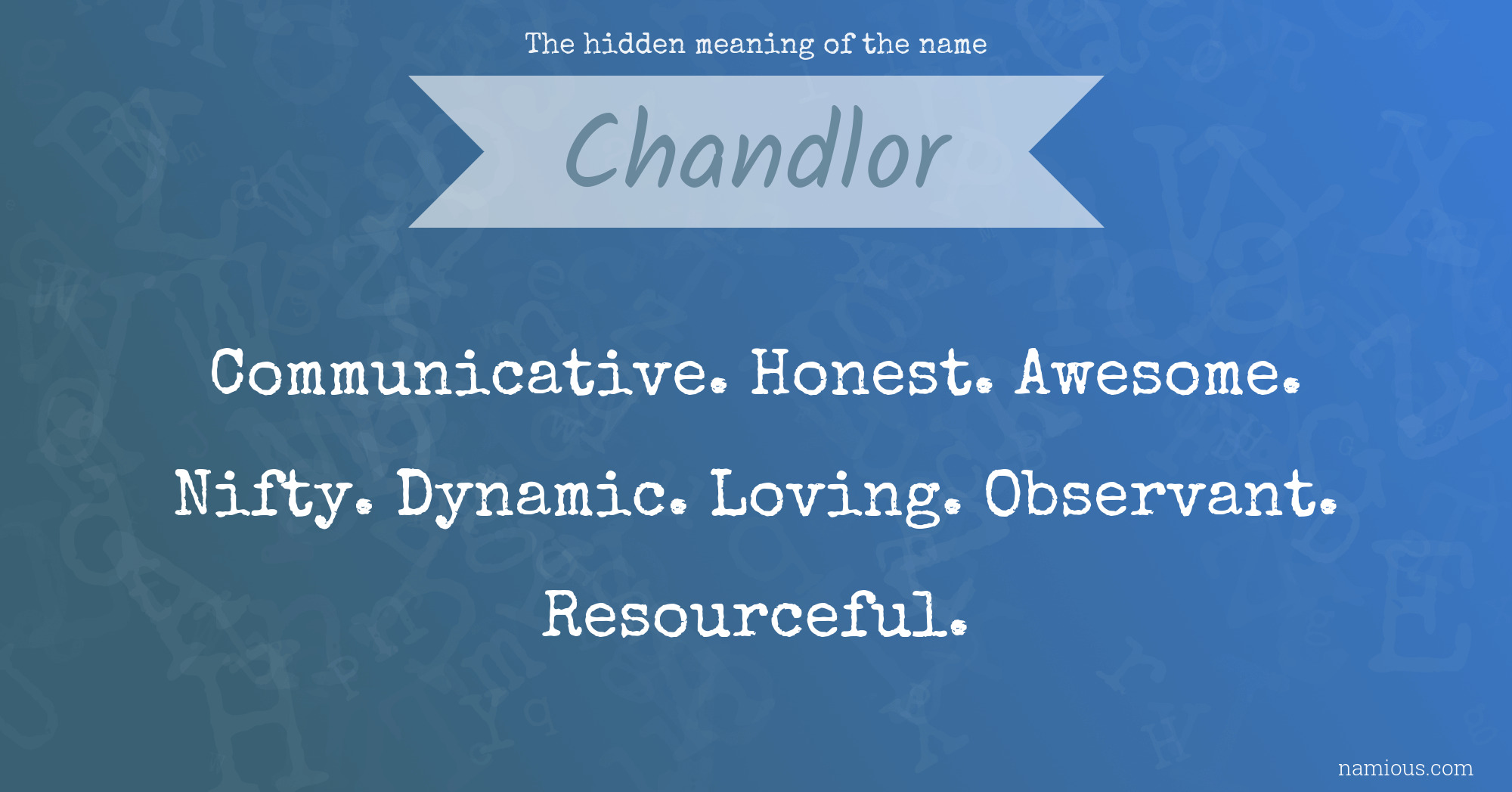 The hidden meaning of the name

Chandlor

Communicative. Honest. Awesome. Nifty. Dynamic. Loving. Observant. Resourceful.

namious.com